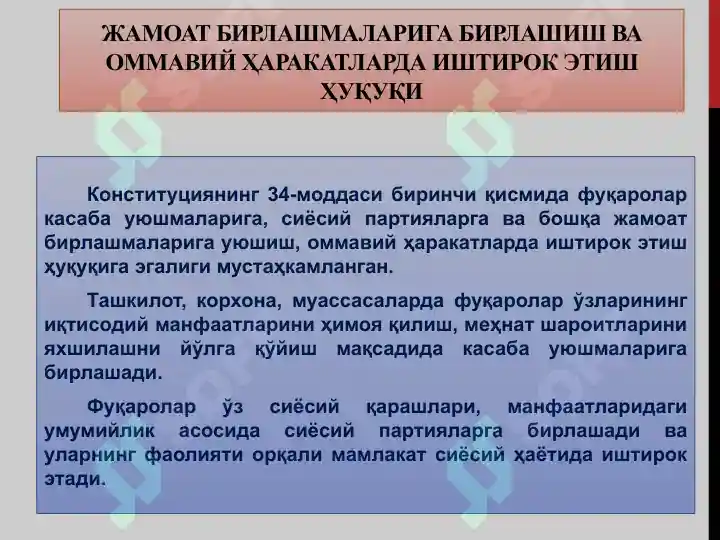 ЖАМОАТ БИРЛАШМАЛАРИГА БИРЛАШИШ ВА ОММАВИЙ ҲАРАКАТЛАРДА ИШТИРОК ЭТИШ ҲУҚУҚИ

Конституциянинг 34-моддаси биринчи қисмида фуқаролар касаба уюшмаларига, сиёсий партияларга ва бошқа жамоат бирлашмаларига уюшиш, оммавий ҳаракатларда иштирок этиш ҳуқуқига эгалиги мустаҳкамланган.

Ташкилот, корхона, муассасаларда фуқаролар ўзларининг иқтисодий манфаатларини ҳимоя қилиш, меҳнат шароитларини яхшилашни йўлга қўйиш мақсадида касаба уюшмаларига бирлашади.

Фуқаролар ўз сиёсий қарашлари, манфаатларидаги умумийлик асосида сиёсий партияларга бирлашади ва уларнинг фаолияти орқали мамлакат сиёсий ҳаётида иштирок этади.